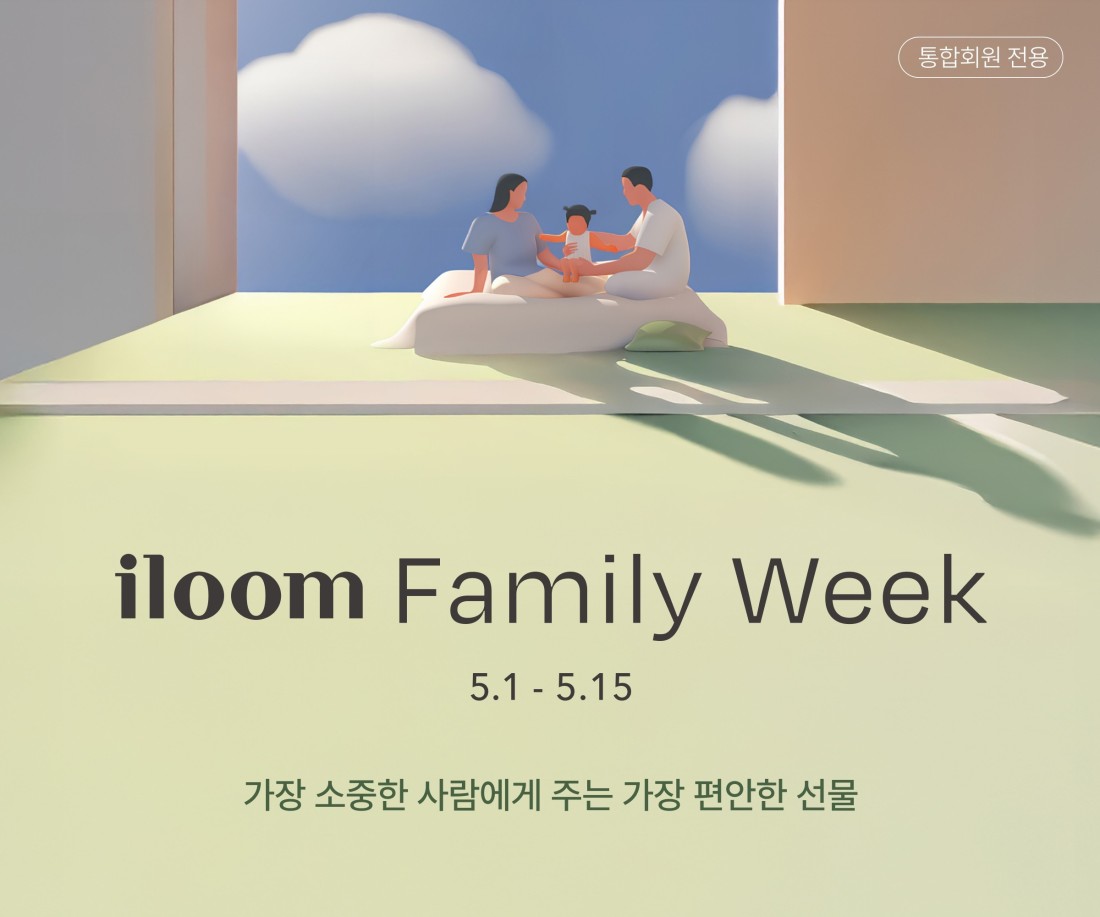 통합회원 전용

iloom Family Week

5.1 - 5.15

가장 소중한 사람에게 주는 가장 편안한 선물